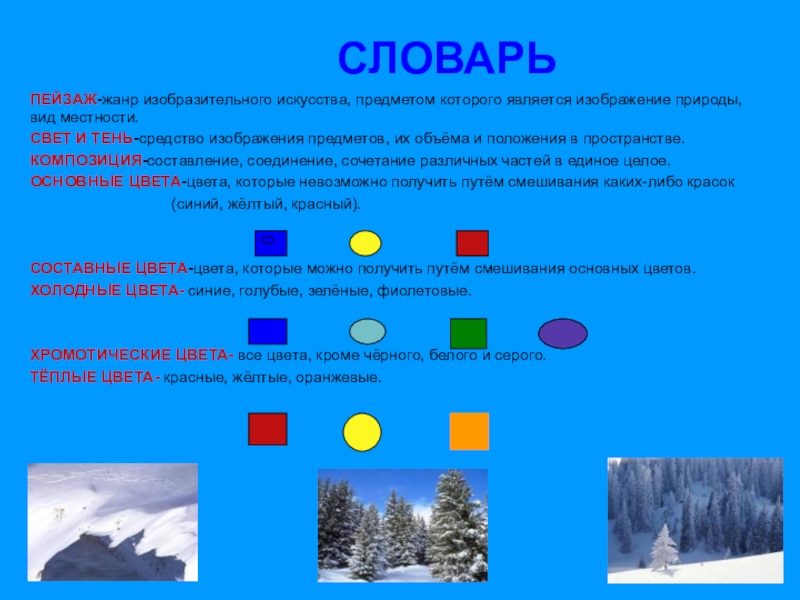 СЛОВАРЬ

ПЕЙЗАЖ-жанр изобразительного искусства, предметом которого является изображение природы, вид местности.

СВЕТ И ТЕНЬ-средство изображения предметов, их объёма и положения в пространстве.

КОМПОЗИЦИЯ-составление, соединение, сочетание различных частей в единое целое.

ОСНОВНЫЕ ЦВЕТА-цвета, которые невозможно получить путём смешивания каких-либо красок (синий, жёлтый, красный).

СОСТАВНЫЕ ЦВЕТА-цвета, которые можно получить путём смешивания основных цветов.

ХОЛОДНЫЕ ЦВЕТА- синие, голубые, зелёные, фиолетовые.

ХРОМОТИЧЕСКИЕ ЦВЕТА- все цвета, кроме чёрного, белого и серого.

ТЁПЛЫЕ ЦВЕТА- красные, жёлтые, оранжевые.